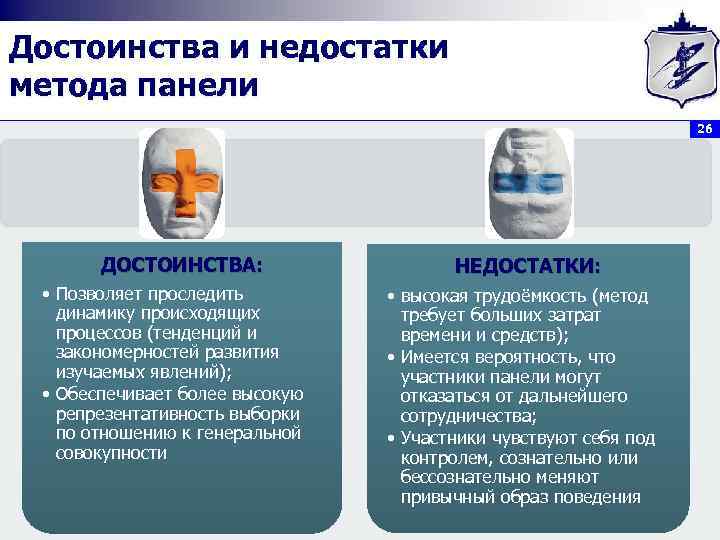 Достоинства и недостатки метода панели

26

ДОСТОИНСТВА:

• Позволяет проследить динамику происходящих процессов (тенденций и закономерностей развития изучаемых явлений);
• Обеспечивает более высокую репрезентативность выборки по отношению к генеральной совокупности

НЕДОСТАТКИ:

• высокая трудоёмкость (метод требует больших затрат времени и средств);
• Имеется вероятность, что участники панели могут отказаться от дальнейшего сотрудничества;
• Участники чувствуют себя под контролем, сознательно или бессознательно меняют привычный образ поведения